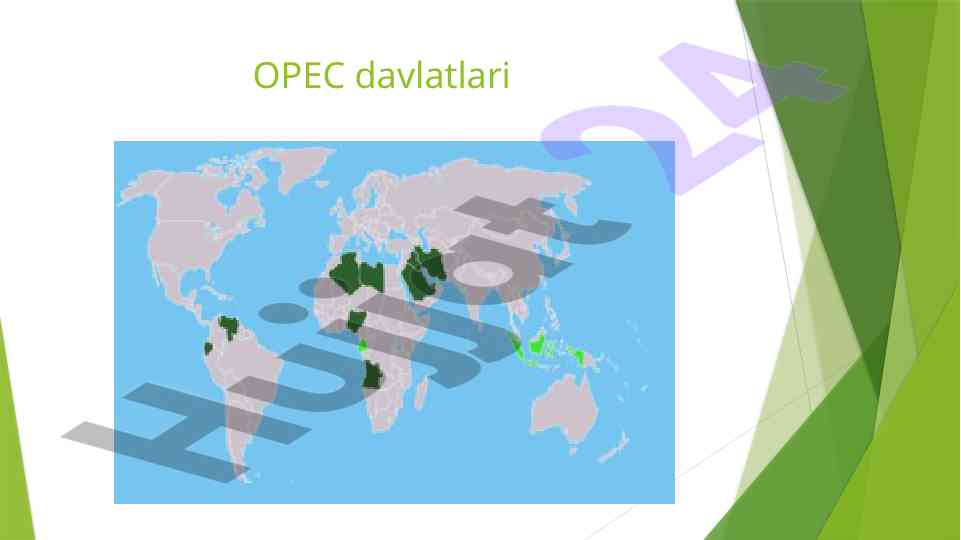 OPEC davlatlari

Hujjat 24